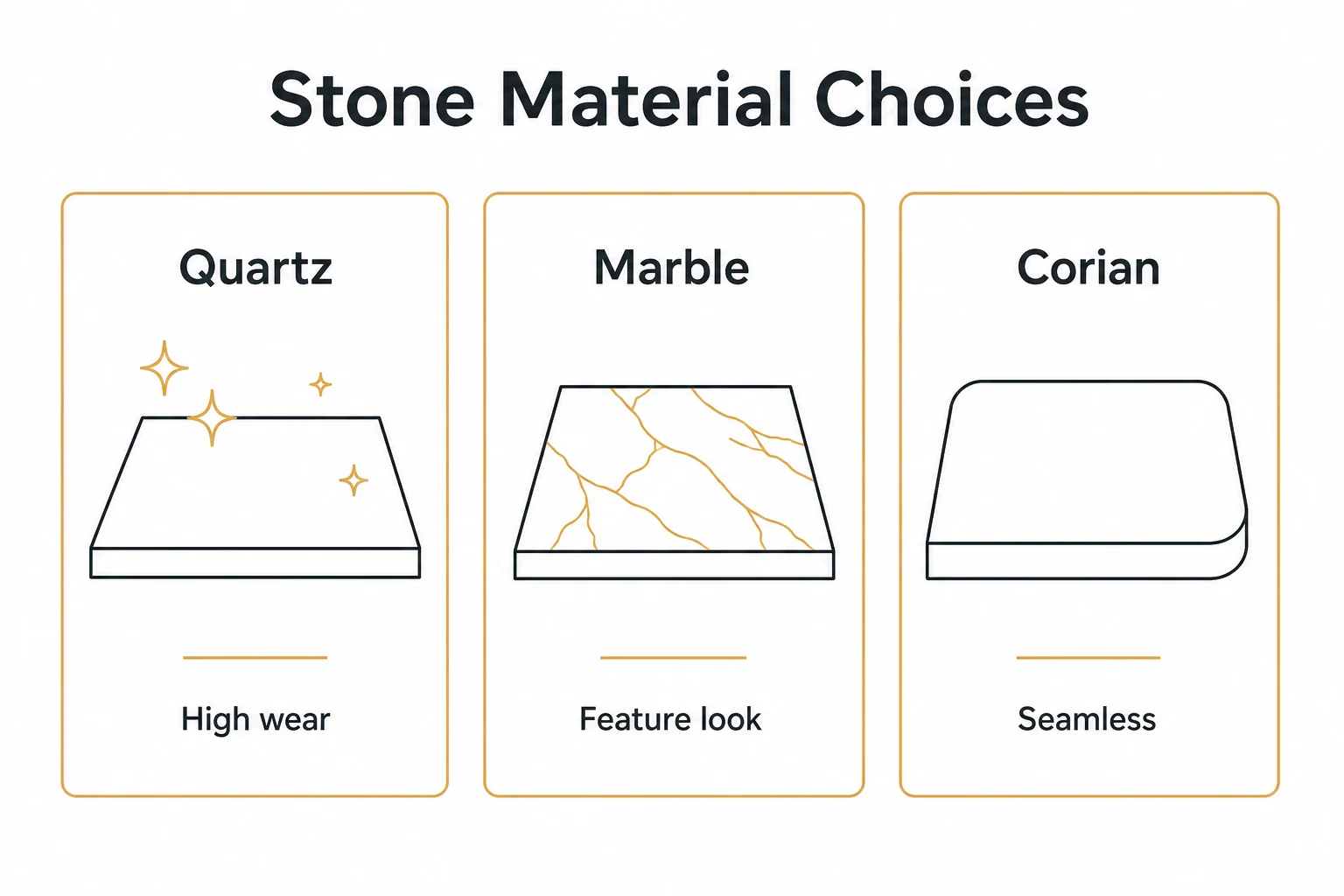 Stone Material Choices

Quartz

High wear

Marble

Feature look

Corian

Seamless